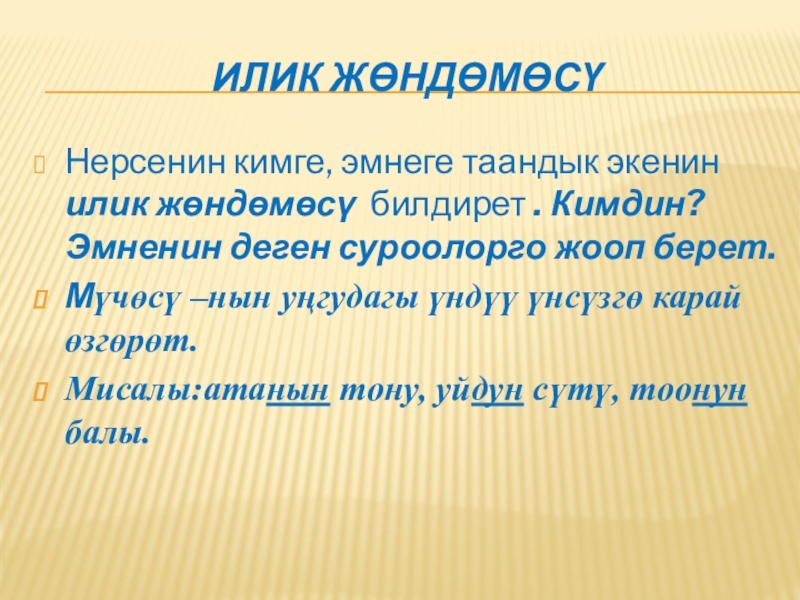 ИЛИК ЖӨНДӨМӨСҮ

Нерсенин кимге, эмнеге таандык экенин илик жөндөмөсү билдирет . Кимдин? Эмненин деген суроолорго жооп берет.

Мүчөсү –нын уңгудагы үндүү үнсүзгө карай өзгөрөт.

Мисалы:атанын тону, уйдун сүтү, тоонун балы.